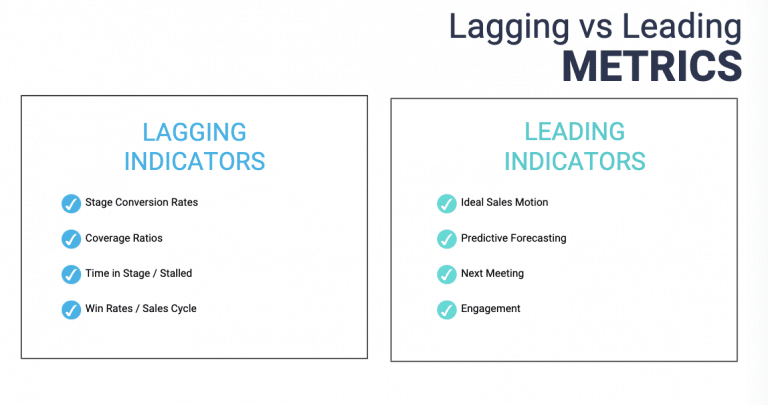 Lagging vs Leading
METRICS

LAGGING INDICATORS

Stage Conversion Rates

Coverage Ratios

Time in Stage / Stalled

Win Rates / Sales Cycle

LEADING INDICATORS

Ideal Sales Motion

Predictive Forecasting

Next Meeting

Engagement